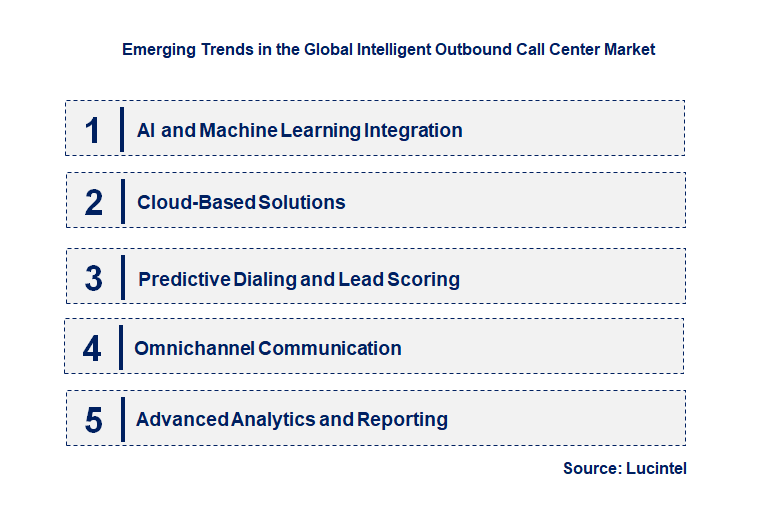 Emerging Trends in the Global Intelligent Outbound Call Center Market

1 AI and Machine Learning Integration

2 Cloud-Based Solutions

3 Predictive Dialing and Lead Scoring

4 Omnichannel Communication

5 Advanced Analytics and Reporting

Source: Lucintel